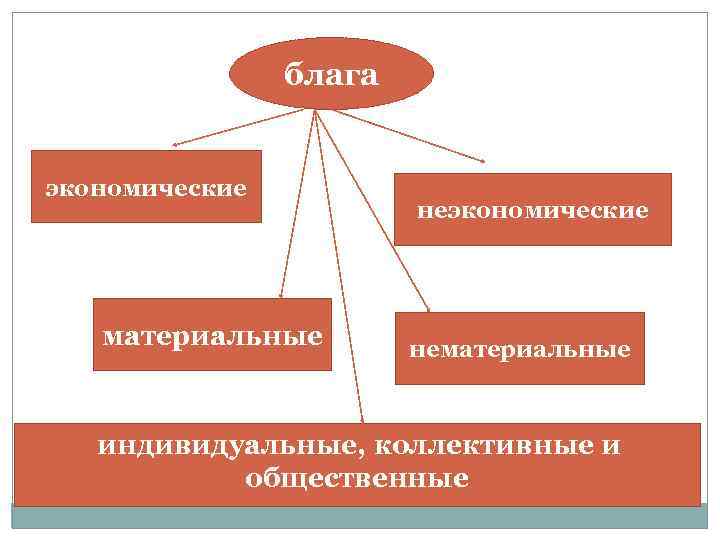 блага

экономические

неэкономические

материальные

нематериальные

индивидуальные, коллективные и общественные